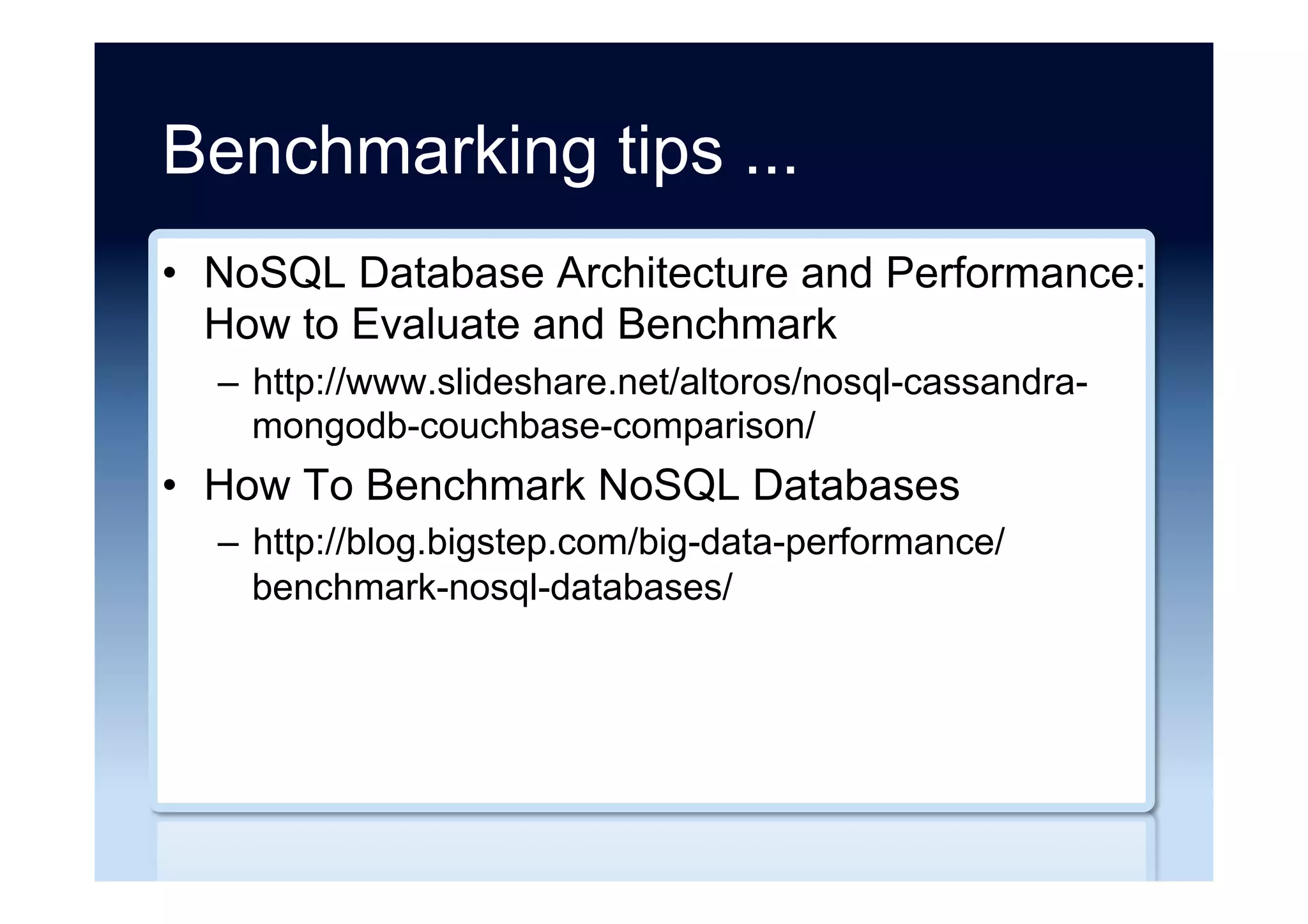 Benchmarking tips ...

• NoSQL Database Architecture and Performance: How to Evaluate and Benchmark
– http://www.slideshare.net/altoros/nosql-cassandra-mongodb-couchbase-comparison/

• How To Benchmark NoSQL Databases
– http://blog.bigstep.com/big-data-performance/benchmark-nosql-databases/